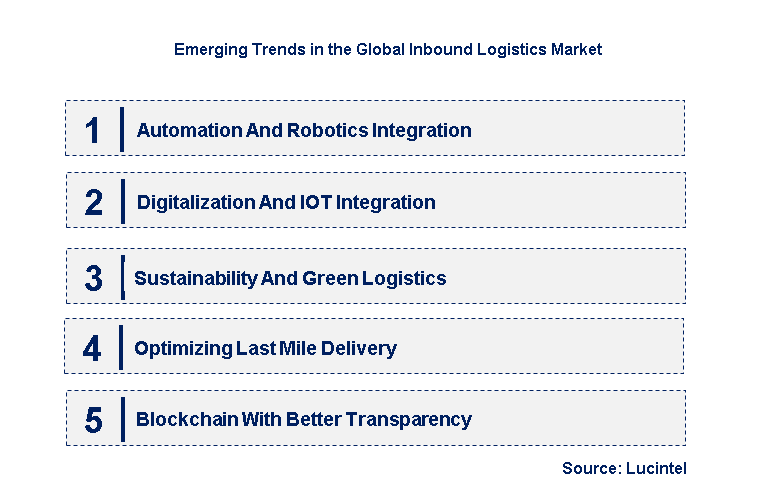 Emerging Trends in the Global Inbound Logistics Market

1 Automation And Robotics Integration

2 Digitalization And IOT Integration

3 Sustainability And Green Logistics

4 Optimizing Last Mile Delivery

5 Blockchain With Better Transparency

Source: Lucintel